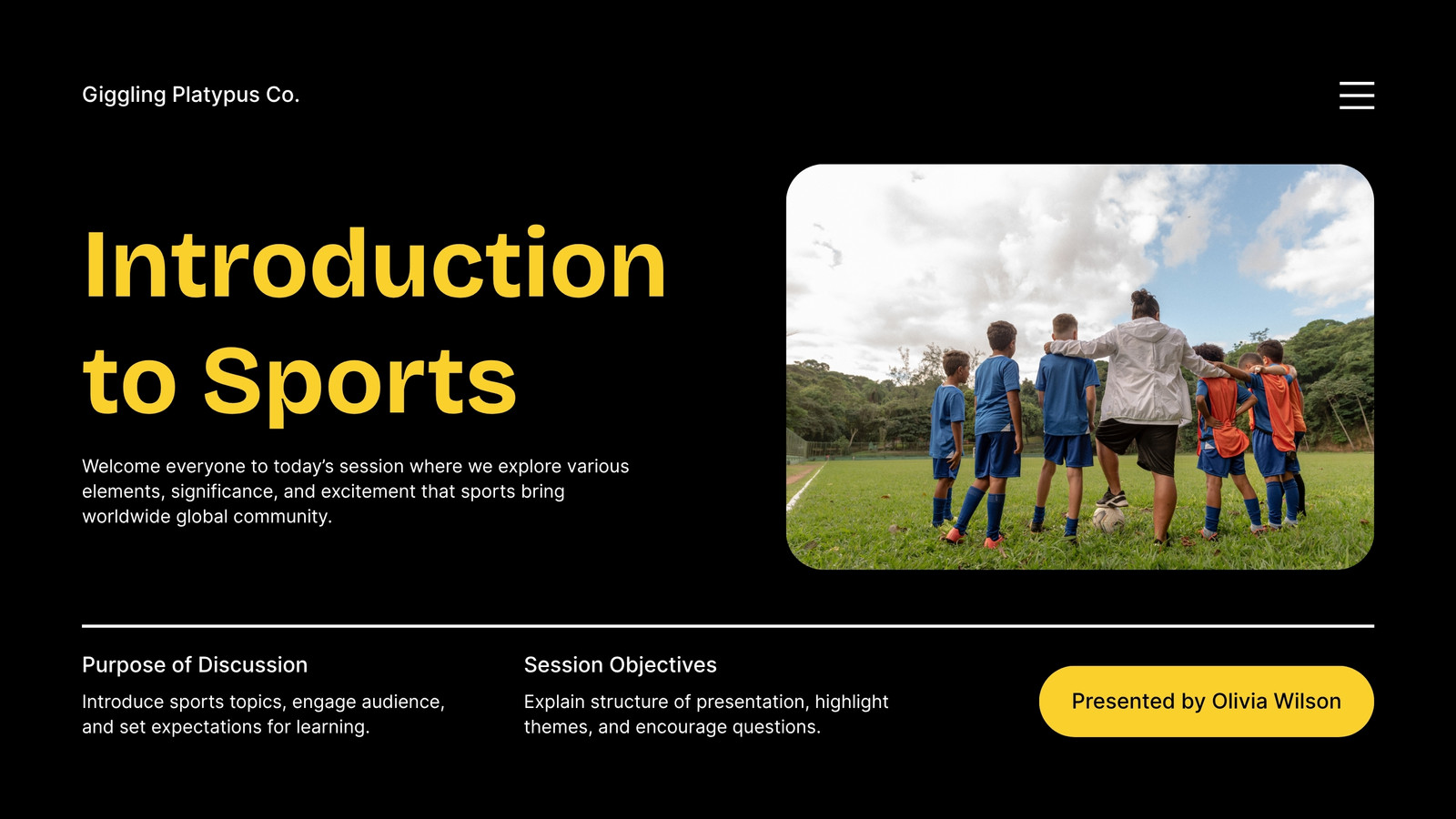 Giggling Platypus Co.

Introduction to Sports

Welcome everyone to today's session where we explore various elements, significance, and excitement that sports bring worldwide global community.

Purpose of Discussion

Introduce sports topics, engage audience, and set expectations for learning.

Session Objectives

Explain structure of presentation, highlight themes, and encourage questions.

Presented by Olivia Wilson